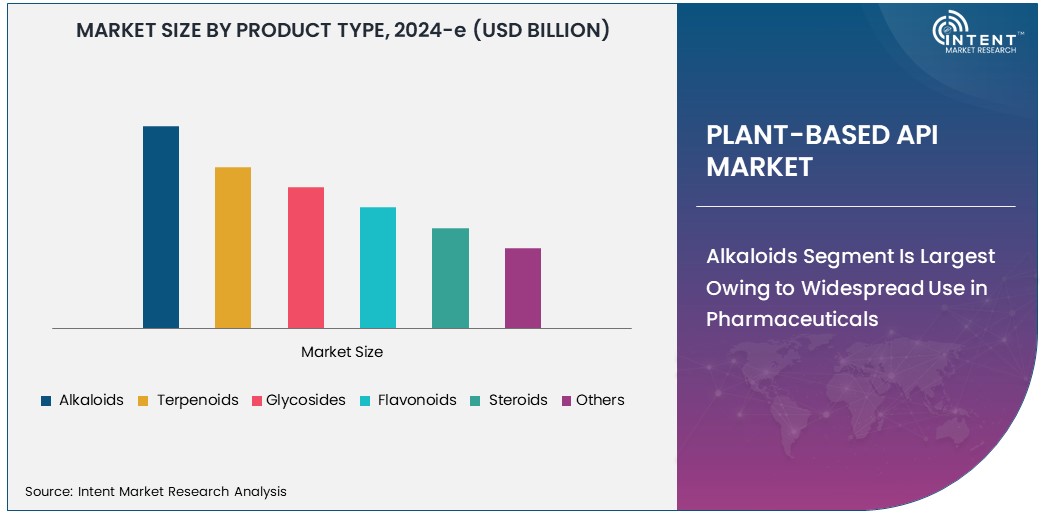 MARKET SIZE BY PRODUCT TYPE, 2024-e (USD BILLION)

Market Size

Alkaloids Terpenoids Glycosides Flavonoids Steroids Others

Source: Intent Market Research Analysis

INTENT™
MARKET RESEARCH

PLANT-BASED API MARKET

Alkaloids Segment Is Largest Owing to Widespread Use in Pharmaceuticals